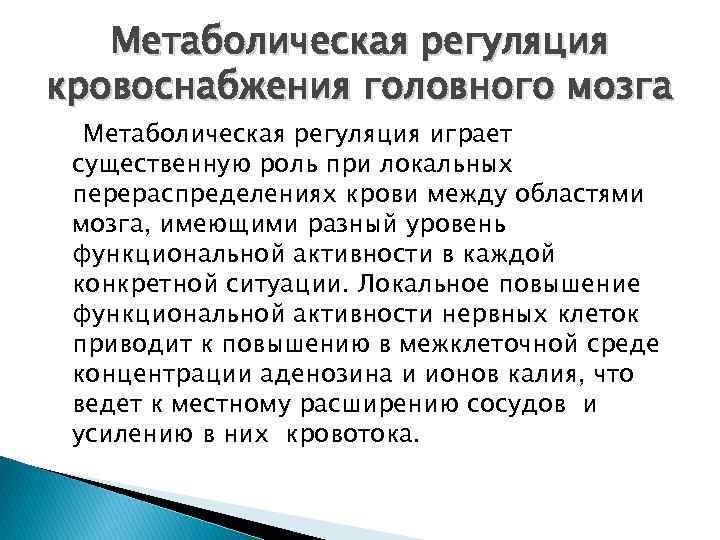 Метаболическая регуляция кровоснабжения головного мозга

Метаболическая регуляция играет существенную роль при локальных перераспределениях крови между областями мозга, имеющими разный уровень функциональной активности в каждой конкретной ситуации. Локальное повышение функциональной активности нервных клеток приводит к повышению в межклеточной среде концентрации аденозина и ионов калия, что ведет к местному расширению сосудов и усилению в них кровотока.